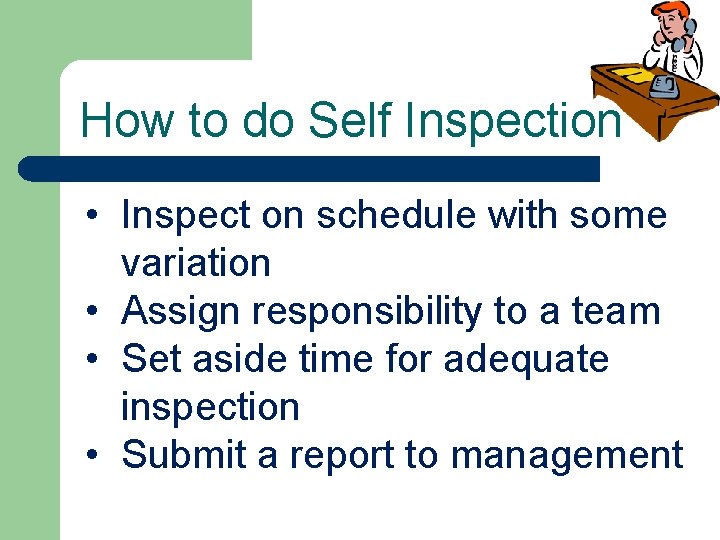 How to do Self Inspection

• Inspect on schedule with some variation
• Assign responsibility to a team
• Set aside time for adequate inspection
• Submit a report to management